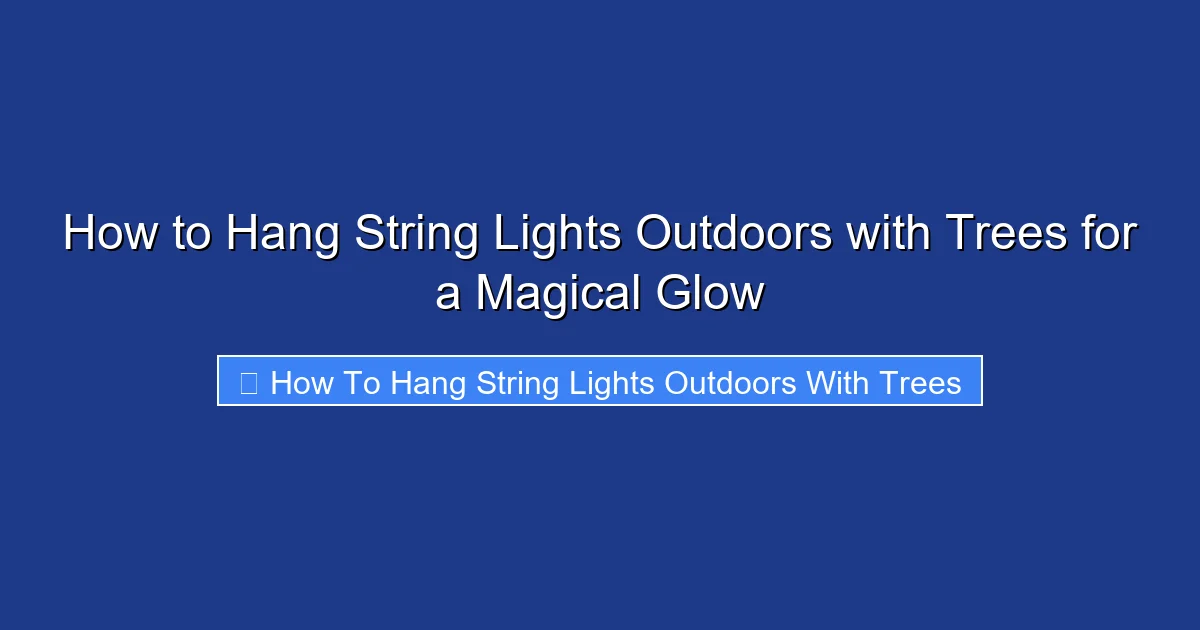 How to Hang String Lights Outdoors with Trees for a Magical Glow

How To Hang String Lights Outdoors With Trees